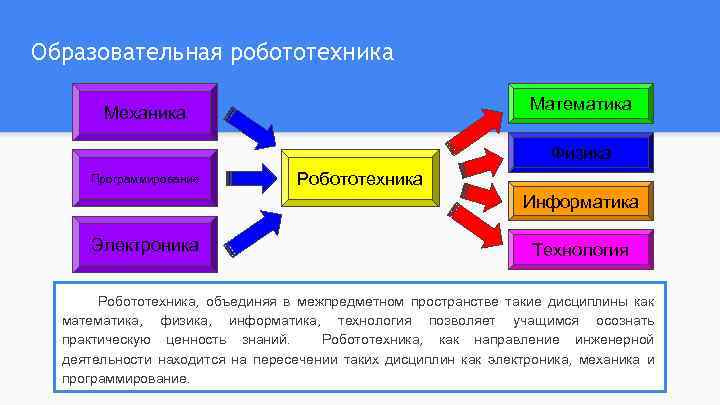 Образовательная робототехника

Механика

Программирование

Электроника

Робототехника

Математика

Физика

Информатика

Технология

Робототехника, объединяя в межпредметном пространстве такие дисциплины как математика, физика, информатика, технология позволяет учащимся осознать практическую ценность знаний. Робототехника, как направление инженерной деятельности находится на пересечении таких дисциплин как электроника, механика и программирование.